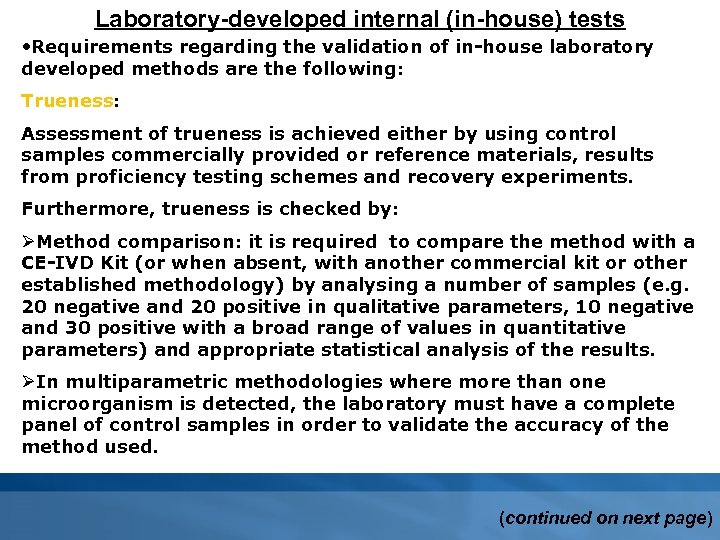 Laboratory-developed internal (in-house) tests

•Requirements regarding the validation of in-house laboratory developed methods are the following:

Trueness:

Assessment of trueness is achieved either by using control samples commercially provided or reference materials, results from proficiency testing schemes and recovery experiments.

Furthermore, trueness is checked by:

➢Method comparison: it is required to compare the method with a CE-IVD Kit (or when absent, with another commercial kit or other established methodology) by analysing a number of samples (e.g. 20 negative and 20 positive in qualitative parameters, 10 negative and 30 positive with a broad range of values in quantitative parameters) and appropriate statistical analysis of the results.

➢In multiparametric methodologies where more than one microorganism is detected, the laboratory must have a complete panel of control samples in order to validate the accuracy of the method used.

(continued on next page)